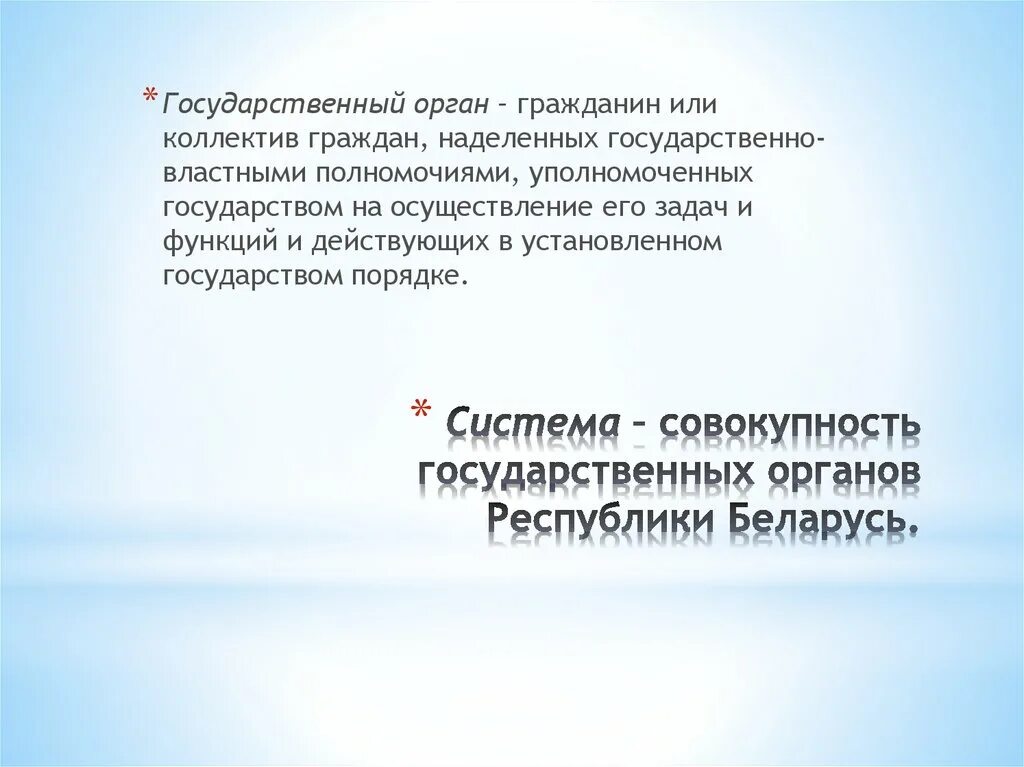 * Государственный орган – гражданин или коллектив граждан, наделенных государственно-властными полномочиями, уполномоченных государством на осуществление его задач и функций и действующих в установленном государством порядке.

* Система – совокупность государственных органов Республики Беларусь.